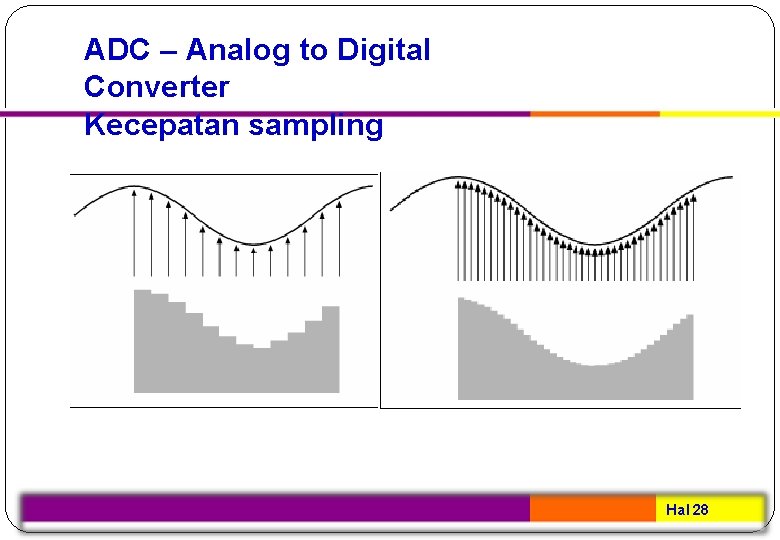 ADC – Analog to Digital Converter
Kecepatan sampling

Hal 28